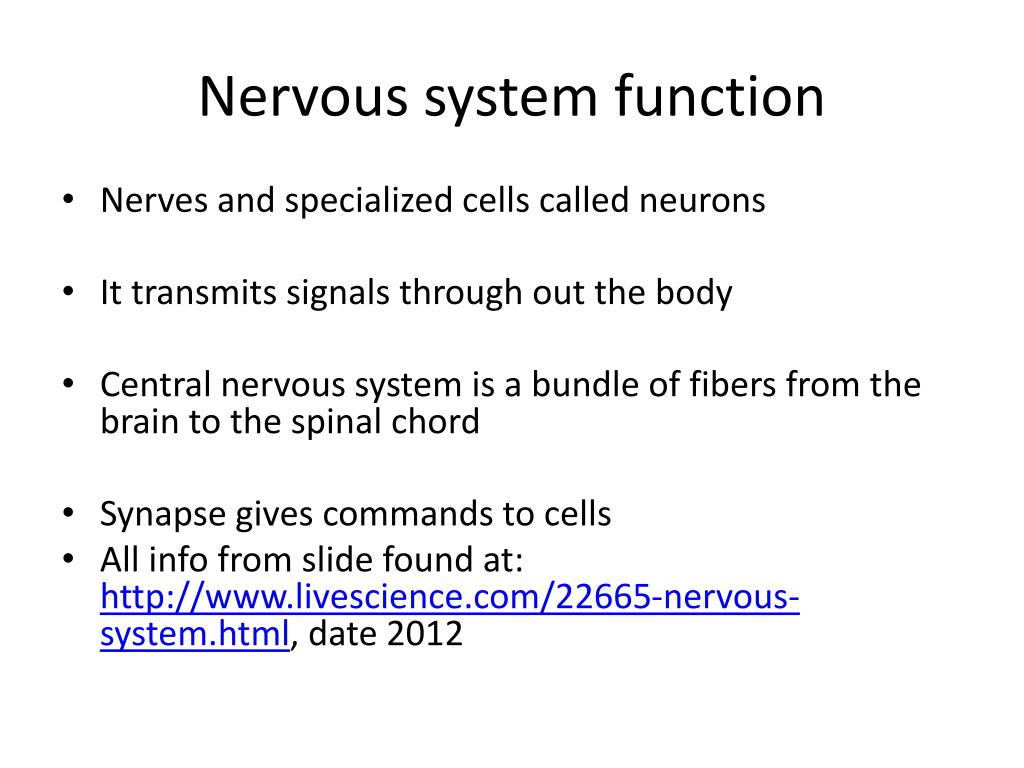 Nervous system function

• Nerves and specialized cells called neurons

• It transmits signals through out the body

• Central nervous system is a bundle of fibers from the brain to the spinal chord

• Synapse gives commands to cells
• All info from slide found at: http://www.livescience.com/22665-nervous-system.html, date 2012